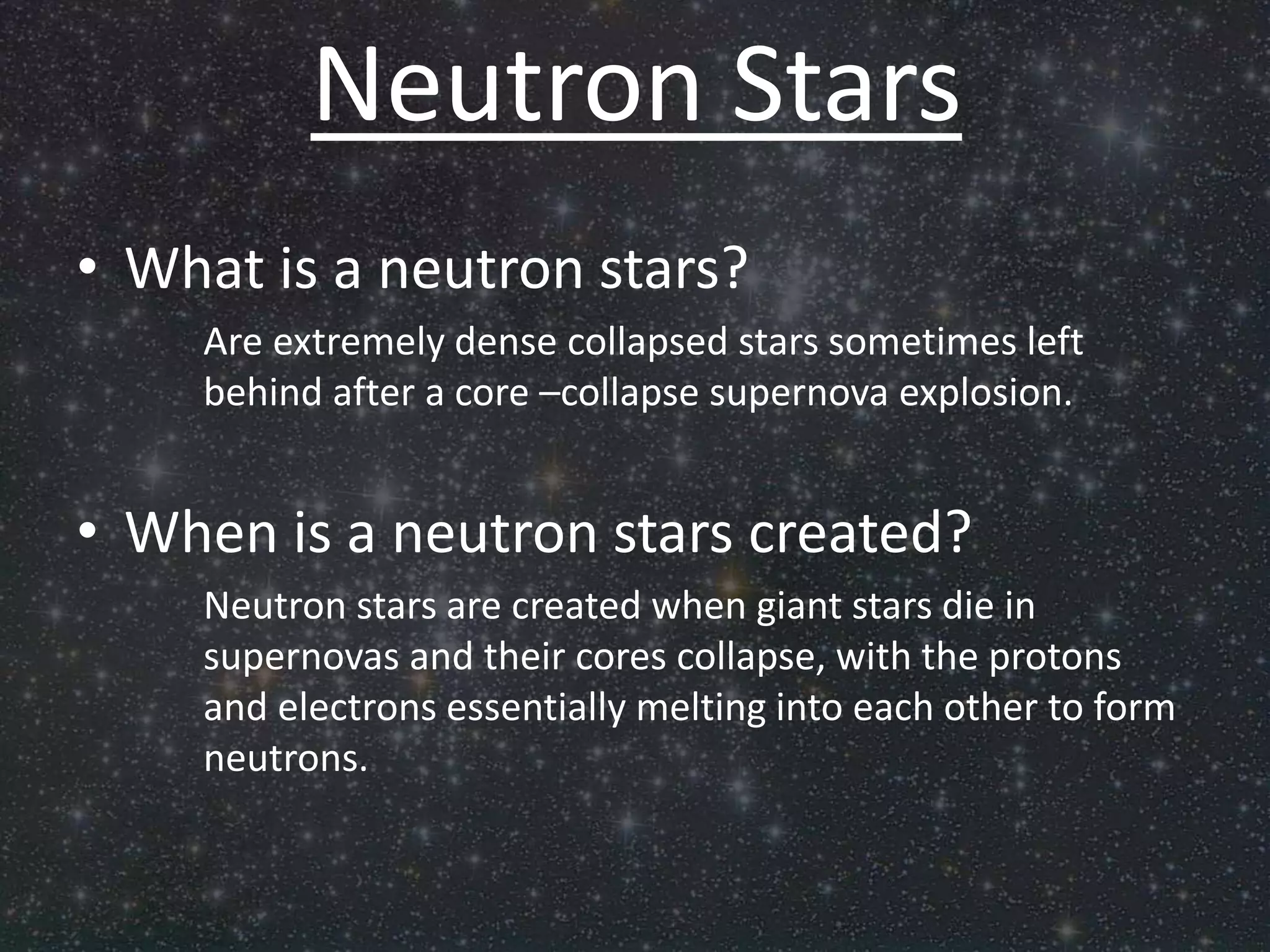 Neutron Stars

• What is a neutron stars?

Are extremely dense collapsed stars sometimes left behind after a core –collapse supernova explosion.

• When is a neutron stars created?

Neutron stars are created when giant stars die in supernovas and their cores collapse, with the protons and electrons essentially melting into each other to form neutrons.